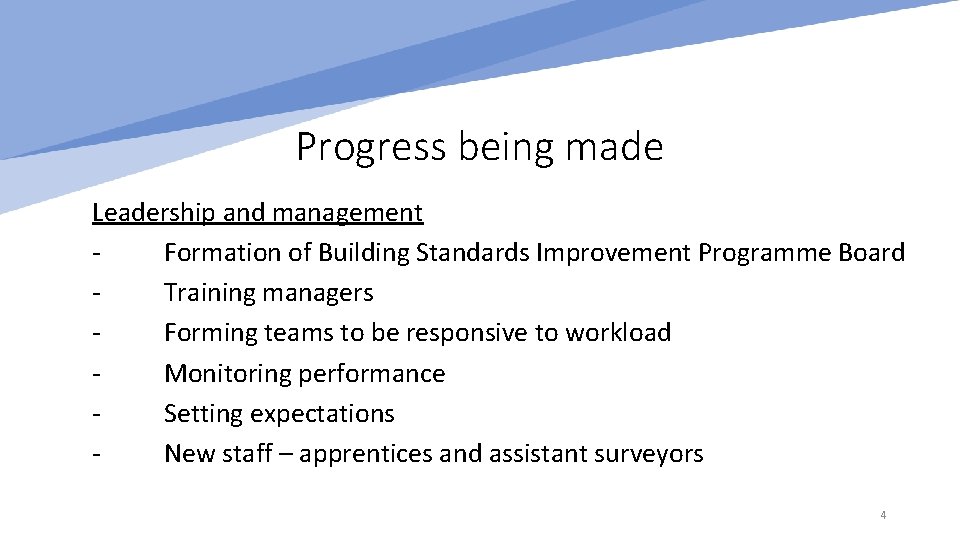 Progress being made

Leadership and management
- Formation of Building Standards Improvement Programme Board
- Training managers
- Forming teams to be responsive to workload
- Monitoring performance
- Setting expectations
- New staff – apprentices and assistant surveyors

4